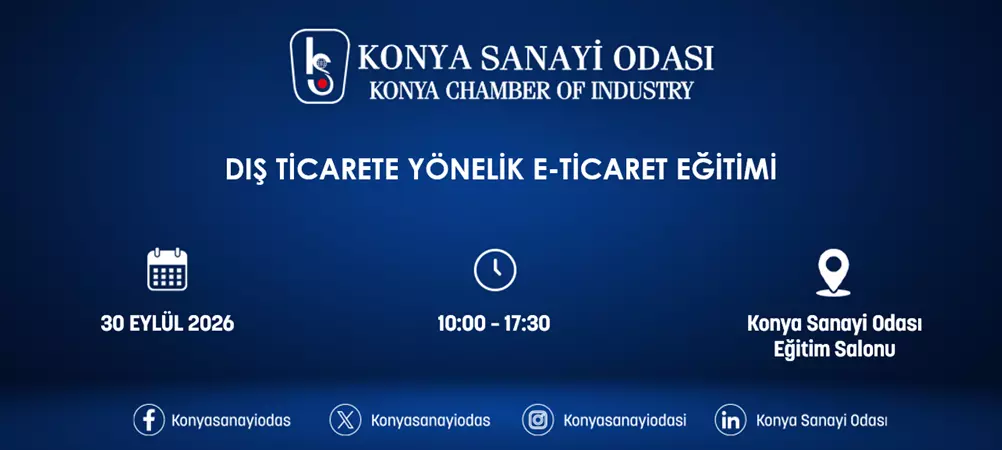 KONYA SANAYİ ODASI
KONYA CHAMBER OF INDUSTRY

DIŞ TİCARETE YÖNELİK E-TİCARET EĞİTİMİ

30 EYLÜL 2026

10:00 - 17:30

Konya Sanayi Odası
Eğitim Salonu

Konyasanayiodas

Konyasanayiodas

Konyasanayiodasi

Konya Sanayi Odası